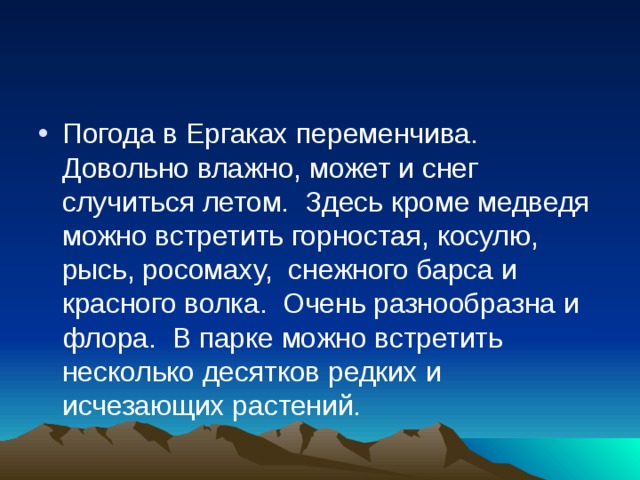 • Погода в Ергаках переменчива. Довольно влажно, может и снег случиться летом. Здесь кроме медведя можно встретить горностая, косулю, рысь, росомаху, снежного барса и красного волка. Очень разнообразна и флора. В парке можно встретить несколько десятков редких и исчезающих растений.